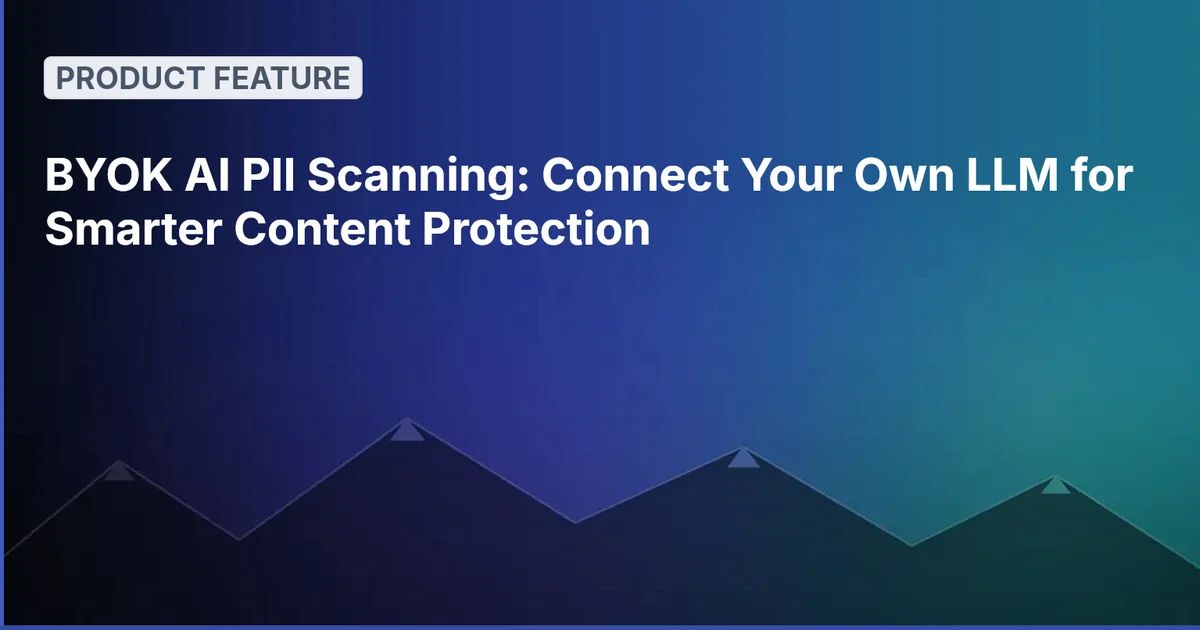 PRODUCT FEATURE

BYOK AI PII Scanning: Connect Your Own LLM for Smarter Content Protection